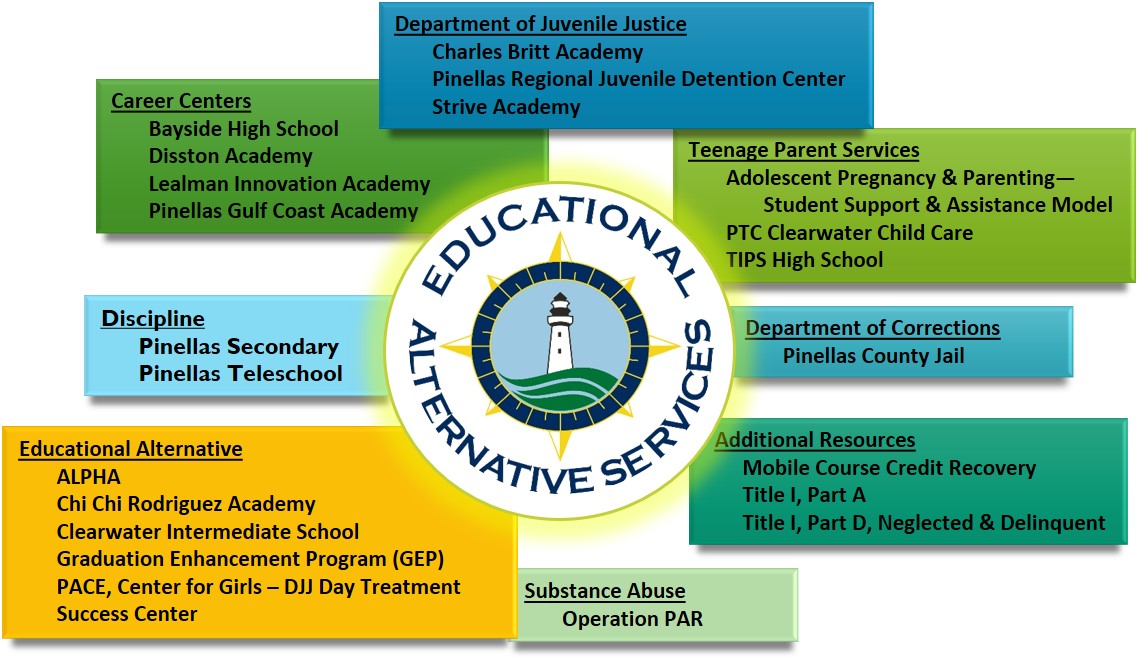 Department of Juvenile Justice
Charles Britt Academy
Pinellas Regional Juvenile Detention Center
Strive Academy

Career Centers
Bayside High School
Disston Academy
Lealman Innovation Academy
Pinellas Gulf Coast Academy

Teenage Parent Services
Adolescent Pregnancy & Parenting—
Student Support & Assistance Model
PTC Clearwater Child Care
TIPS High School

EDUCATIONAL ALTERNATIVE SERVICES

Discipline
Pinellas Secondary
Pinellas Teleschool

Department of Corrections
Pinellas County Jail

Educational Alternative
ALPHA
Chi Chi Rodriguez Academy
Clearwater Intermediate School
Graduation Enhancement Program (GEP)
PACE, Center for Girls – DJJ Day Treatment
Success Center

Additional Resources
Mobile Course Credit Recovery
Title I, Part A
Title I, Part D, Neglected & Delinquent

Substance Abuse
Operation PAR